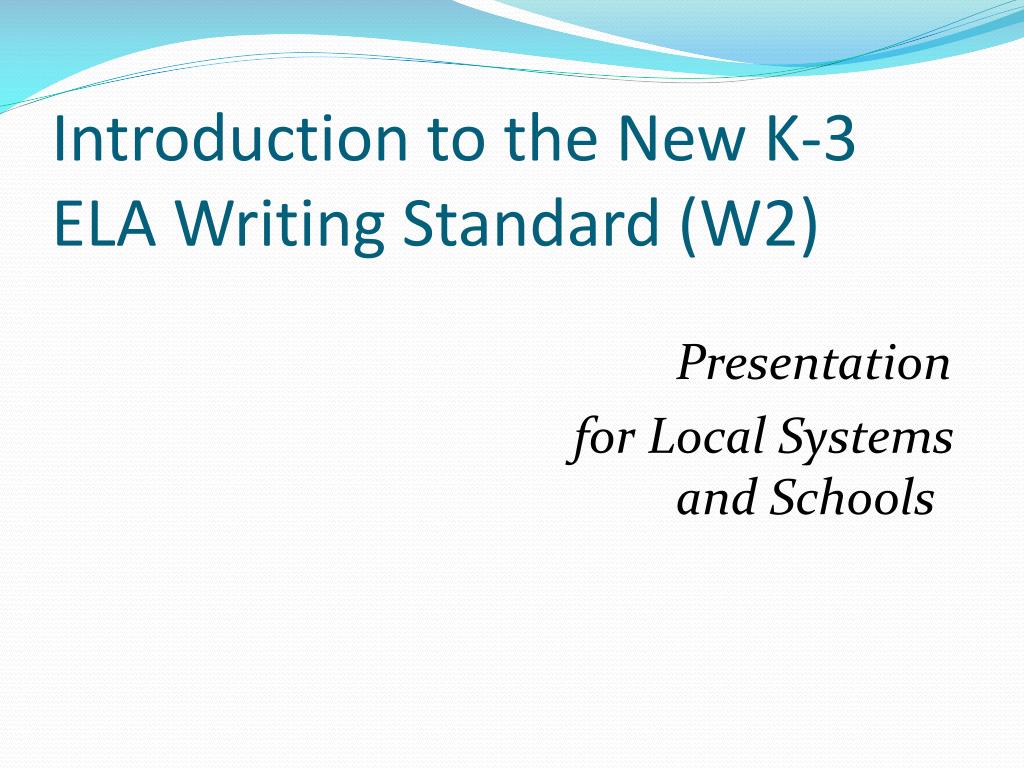 Introduction to the New K-3 ELA Writing Standard (W2)

Presentation
for Local Systems and Schools